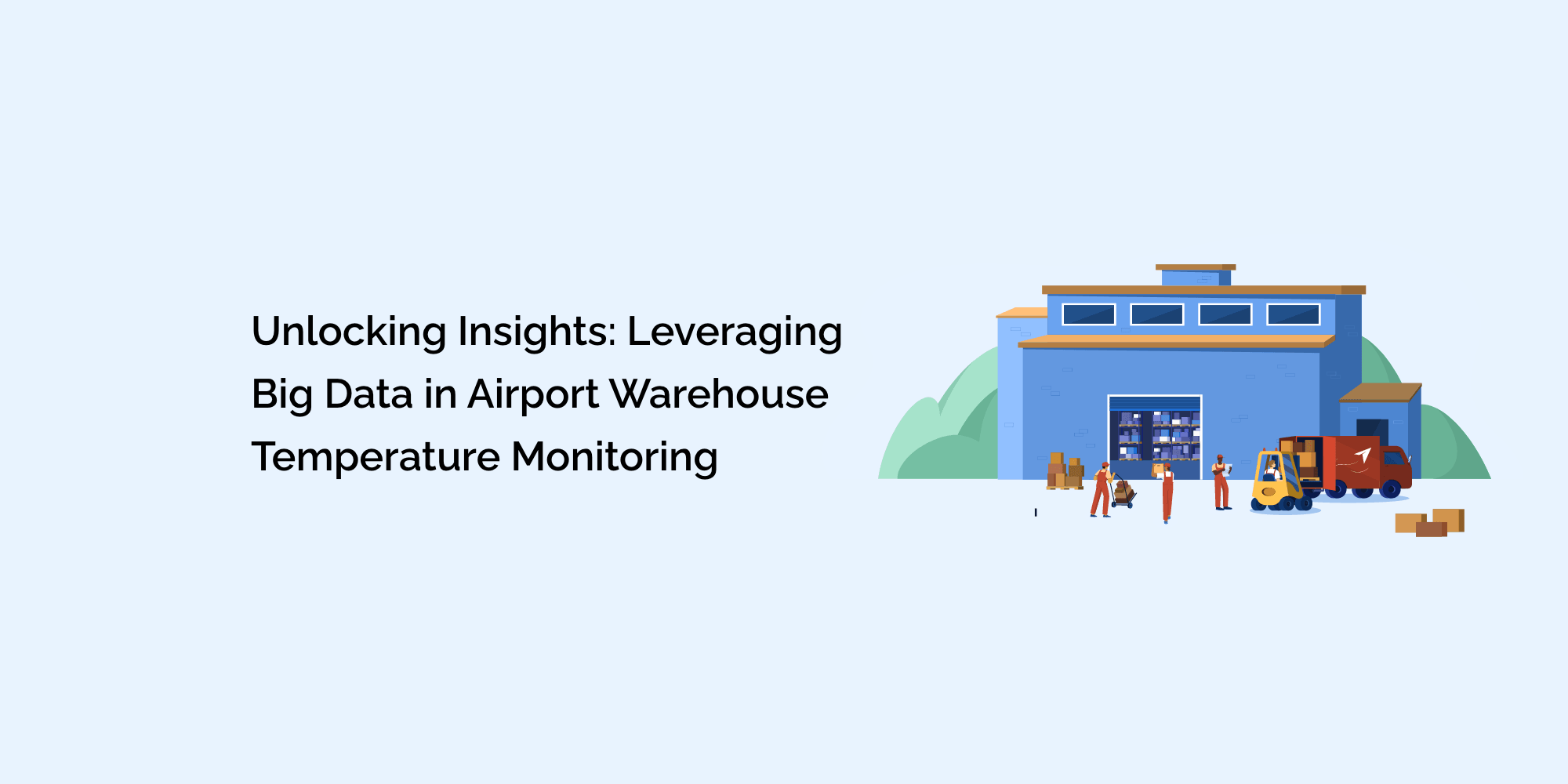 Unlocking Insights: Leveraging Big Data in Airport Warehouse Temperature Monitoring